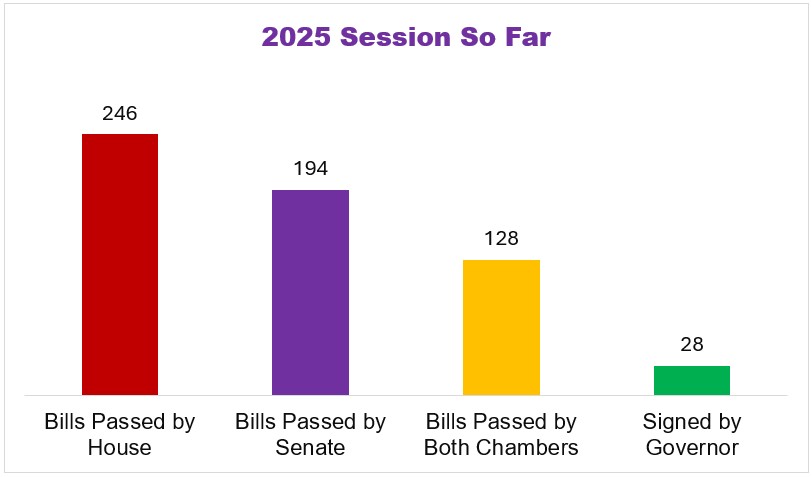 2025 Session So Far

246

194

128

28

Bills Passed by House

Bills Passed by Senate

Bills Passed by Both Chambers

Signed by Governor